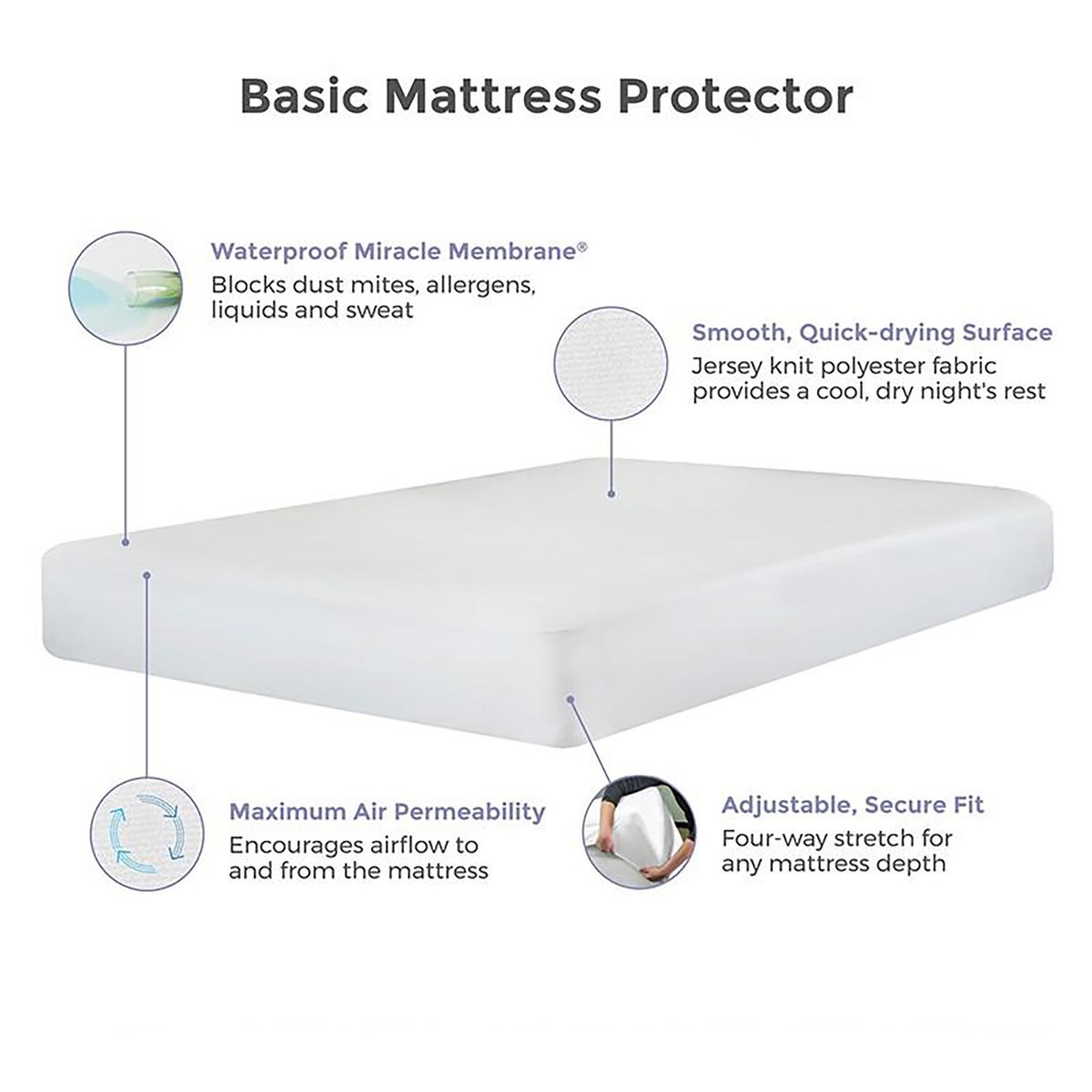 Basic Mattress Protector

Waterproof Miracle Membrane®
Blocks dust mites, allergens, liquids and sweat

Smooth, Quick-drying Surface
Jersey knit polyester fabric provides a cool, dry night's rest

Maximum Air Permeability
Encourages airflow to and from the mattress

Adjustable, Secure Fit
Four-way stretch for any mattress depth